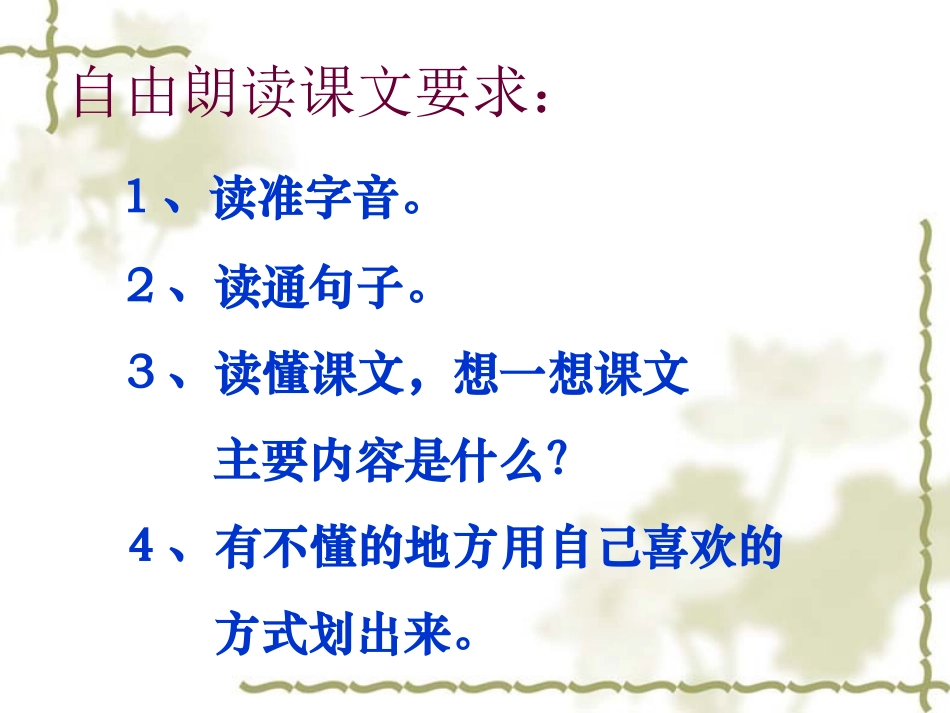 自由朗读课文要求：

1、读准字音。

2、读通句子。

3、读懂课文，想一想课文主要内容是什么?

4、有不懂的地方用自己喜欢的方式划出来。